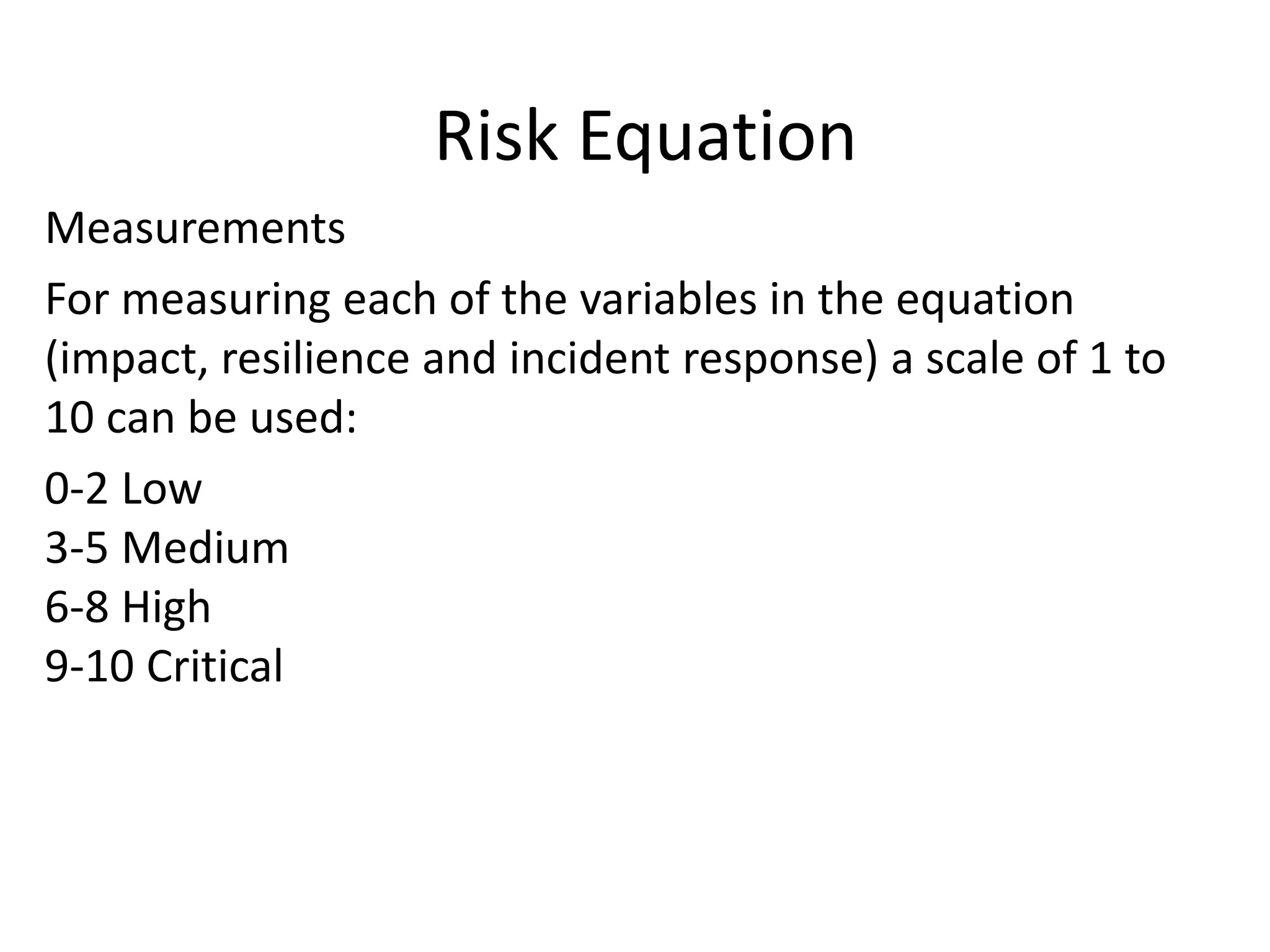 Risk Equation

Measurements

For measuring each of the variables in the equation (impact, resilience and incident response) a scale of 1 to 10 can be used:

0-2 Low
3-5 Medium
6-8 High
9-10 Critical